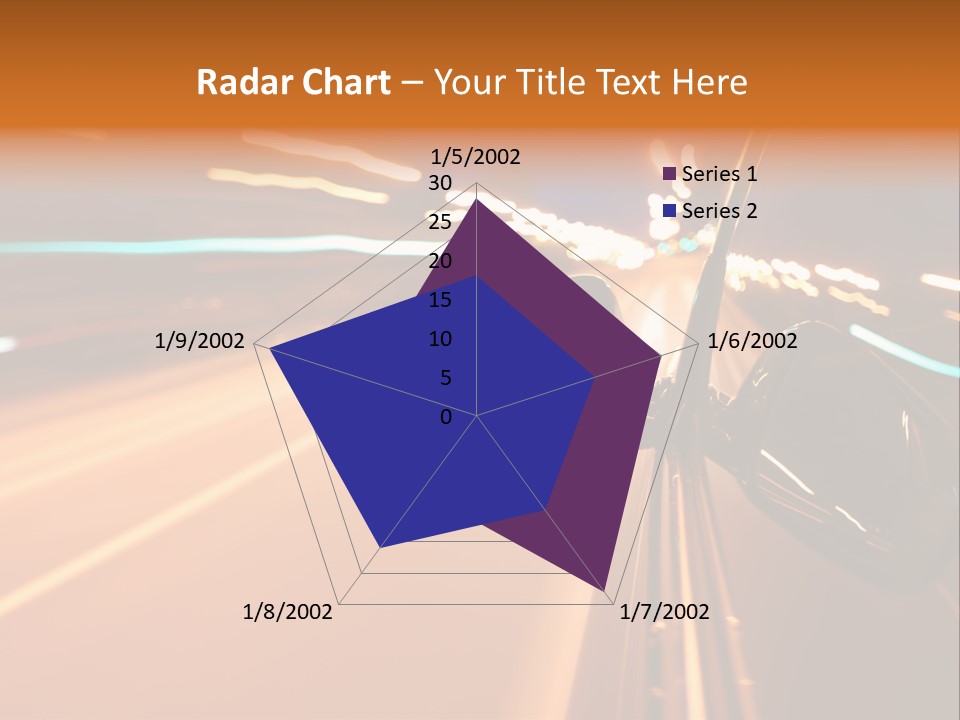 Radar Chart – Your Title Text Here

1/5/2002
30
25
20
15
10
5
0
1/6/2002
1/7/2002
1/8/2002
1/9/2002

Series 1
Series 2